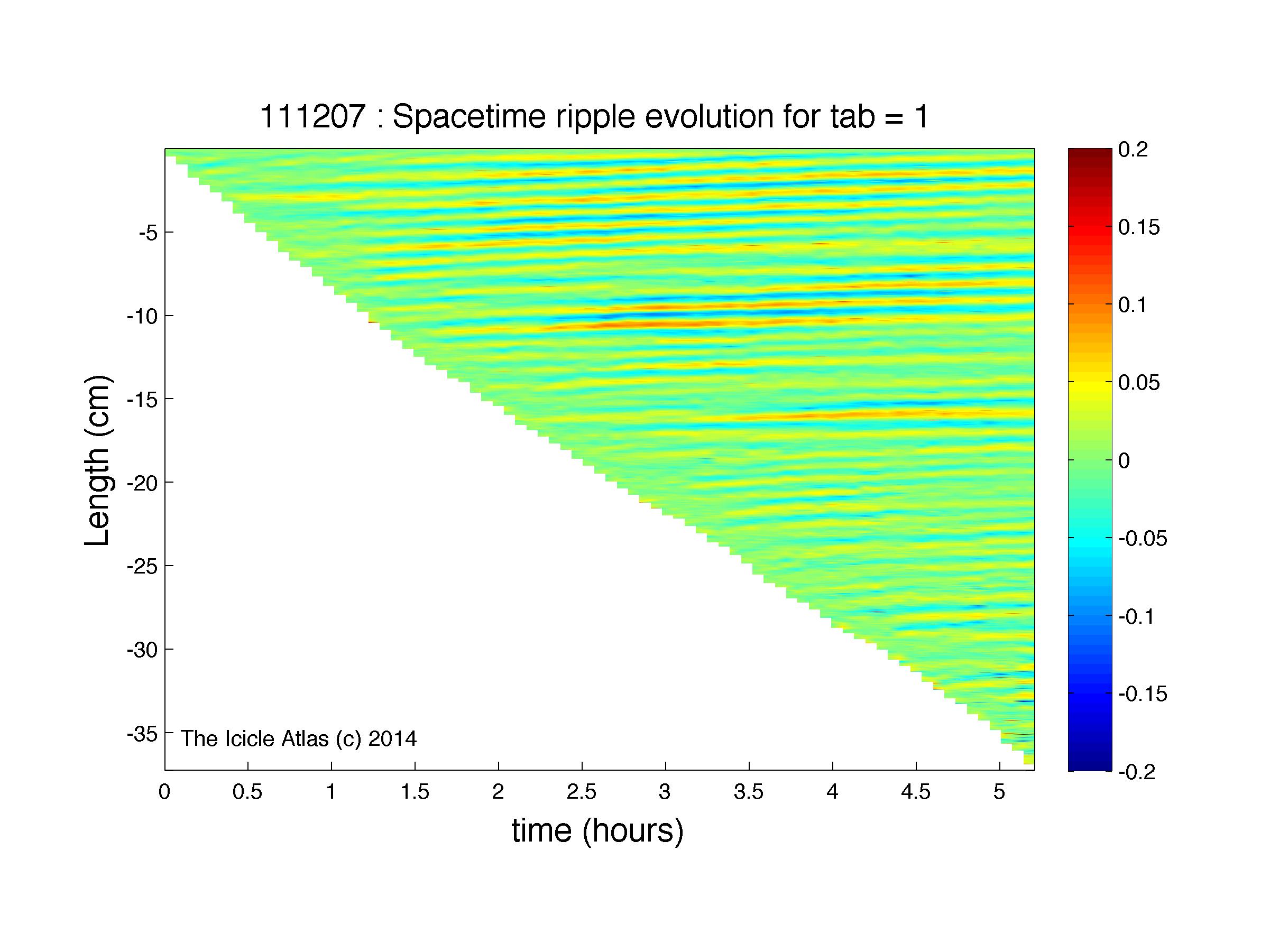 111207 : Spacetime ripple evolution for tab = 1

Length (cm)

-5
-10
-15
-20
-25
-30
-35

The Icicle Atlas (c) 2014

0
0.5
1
1.5
2
2.5
3
3.5
4
4.5
5

time (hours)

0.2
0.15
0.1
0.05
0
-0.05
-0.1
-0.15
-0.2